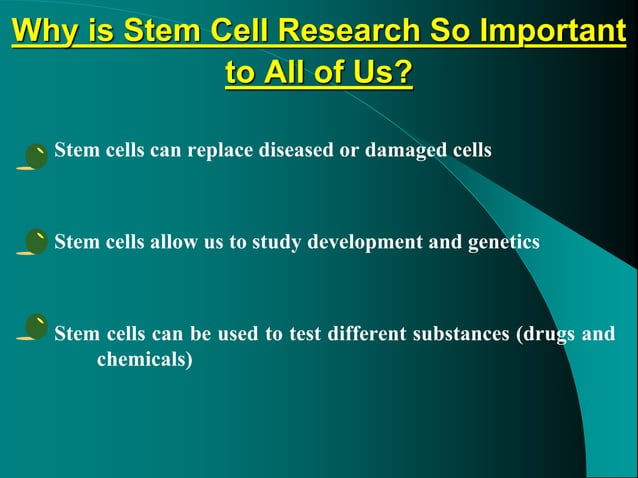 Why is Stem Cell Research So Important to All of Us?

Stem cells can replace diseased or damaged cells

Stem cells allow us to study development and genetics

Stem cells can be used to test different substances (drugs and chemicals)